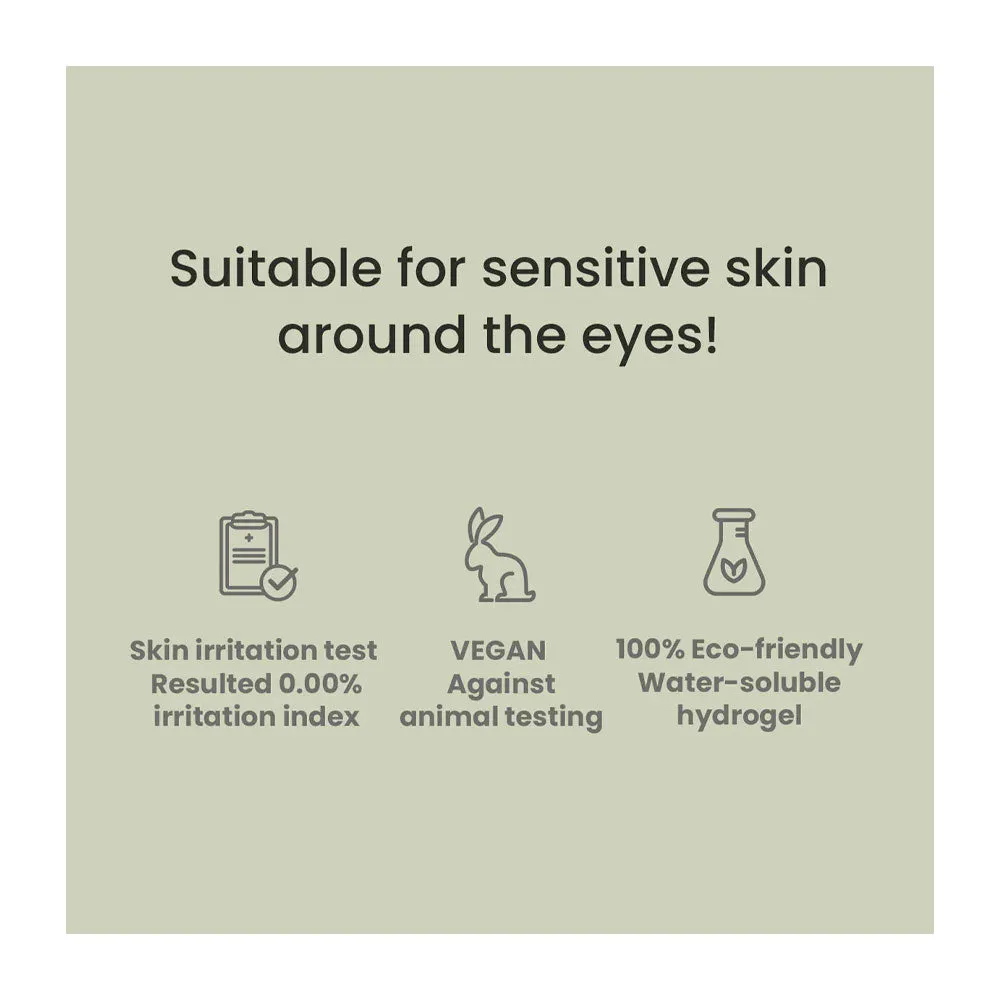 Suitable for sensitive skin around the eyes!

Skin irritation test
Resulted 0.00%
irritation index

VEGAN
Against
animal testing

100% Eco-friendly
Water-soluble
hydrogel